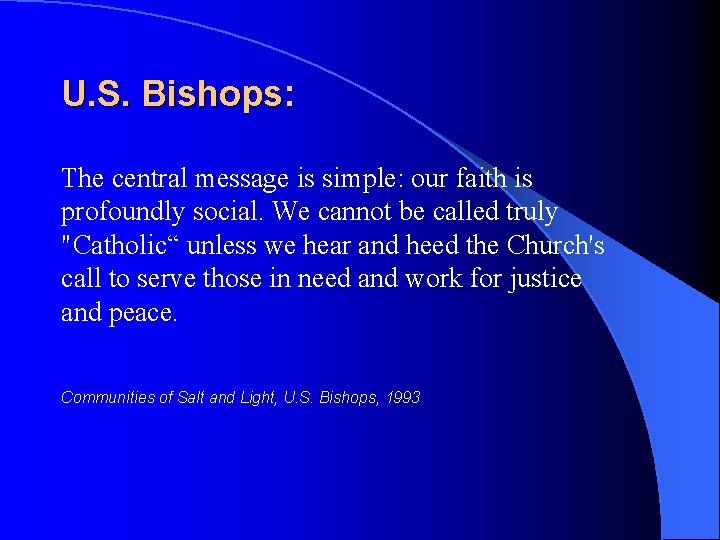 U.S. Bishops:

The central message is simple: our faith is profoundly social. We cannot be called truly "Catholic“ unless we hear and heed the Church's call to serve those in need and work for justice and peace.

Communities of Salt and Light, U.S. Bishops, 1993